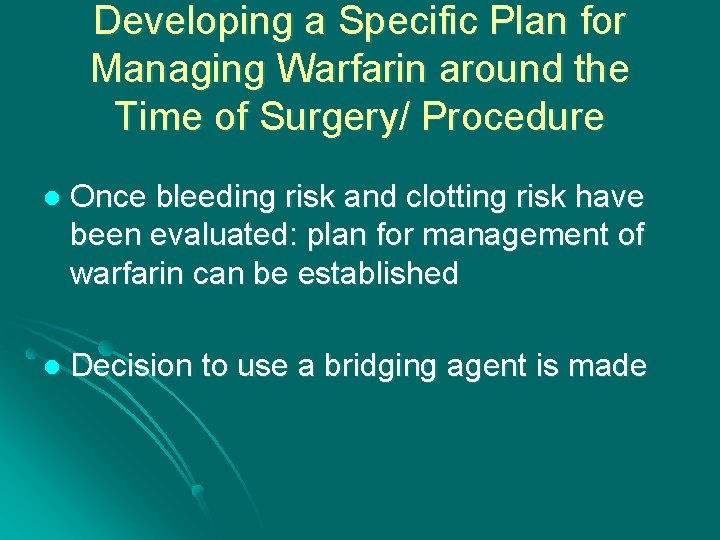 Developing a Specific Plan for Managing Warfarin around the Time of Surgery/ Procedure

- Once bleeding risk and clotting risk have been evaluated: plan for management of warfarin can be established

- Decision to use a bridging agent is made